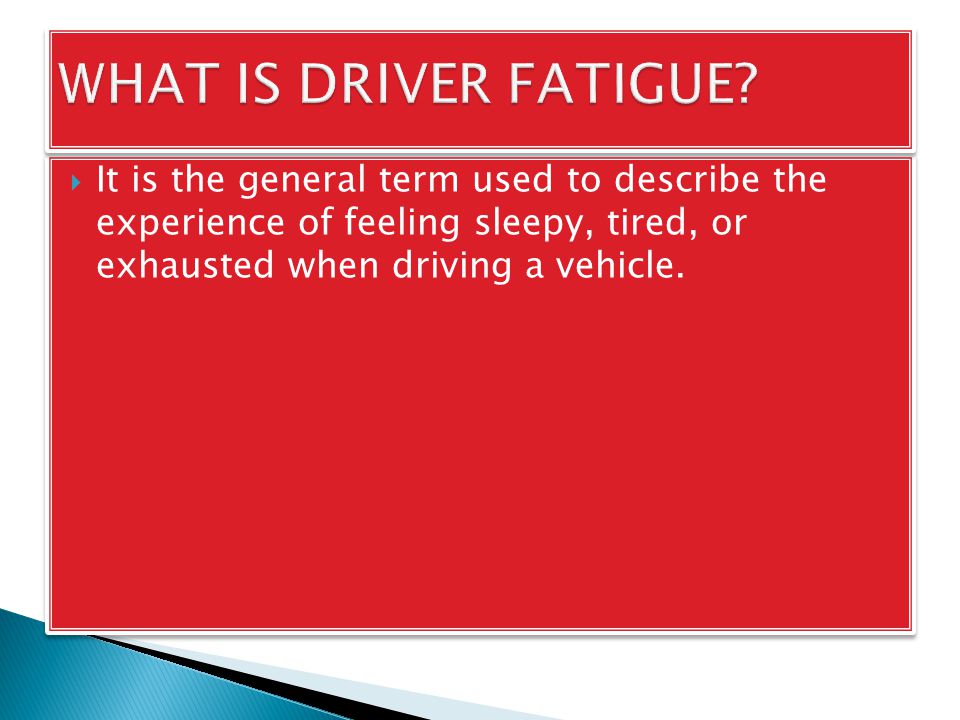 WHAT IS DRIVER FATIGUE?

It is the general term used to describe the experience of feeling sleepy, tired, or exhausted when driving a vehicle.